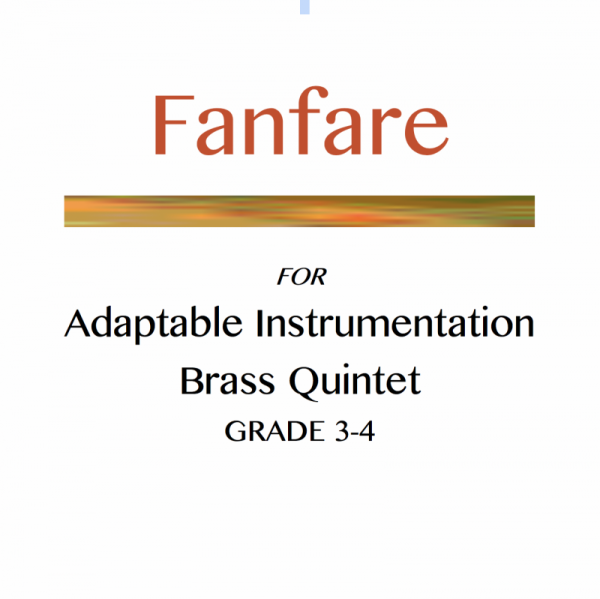 Fanfare

FOR

Adaptable Instrumentation

Brass Quintet

GRADE 3-4